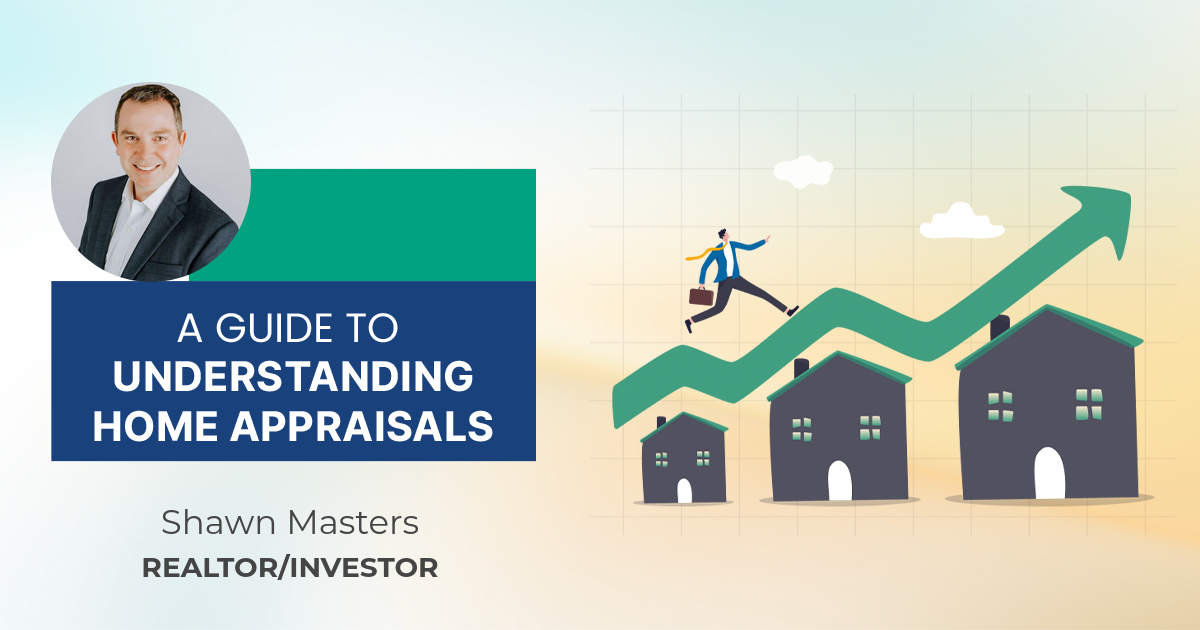 A GUIDE TO
UNDERSTANDING
HOME APPRAISALS

Shawn Masters
REALTOR/INVESTOR